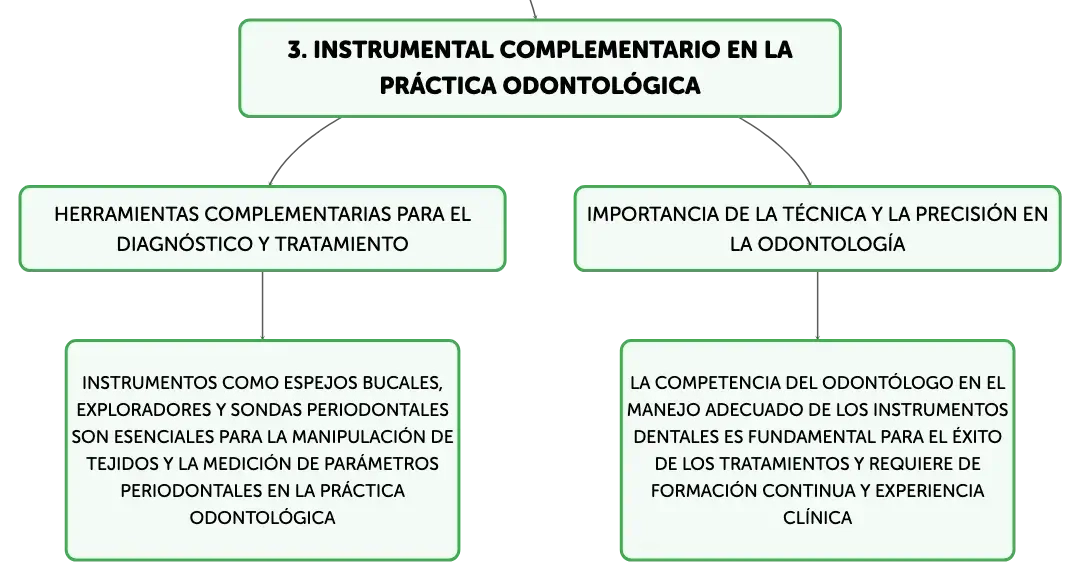 3. INSTRUMENTAL COMPLEMENTARIO EN LA PRÁCTICA ODONTOLÓGICA

HERRAMIENTAS COMPLEMENTARIAS PARA EL DIAGNÓSTICO Y TRATAMIENTO

INSTRUMENTOS COMO ESPEJOS BUCALES, EXPLORADORES Y SONDAS PERIODONTALES SON ESENCIALES PARA LA MANIPULACIÓN DE TEJIDOS Y LA MEDICIÓN DE PARÁMETROS PERIODONTALES EN LA PRÁCTICA ODONTOLÓGICA

IMPORTANCIA DE LA TÉCNICA Y LA PRECISIÓN EN LA ODONTOLOGÍA

LA COMPETENCIA DEL ODONTÓLOGO EN EL MANEJO ADECUADO DE LOS INSTRUMENTOS DENTALES ES FUNDAMENTAL PARA EL ÉXITO DE LOS TRATAMIENTOS Y REQUIERE DE FORMACIÓN CONTINUA Y EXPERIENCIA CLÍNICA